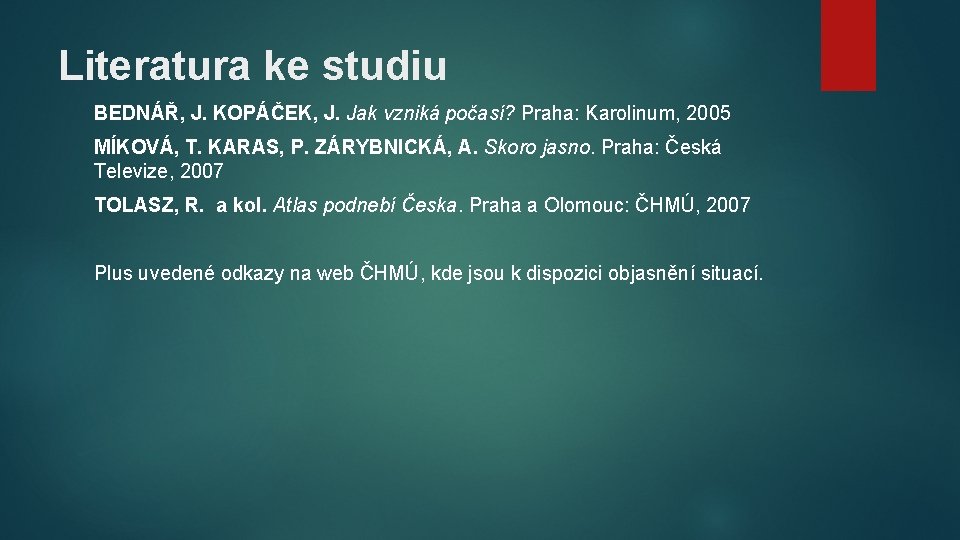 Literatura ke studiu

BEDNÁŘ, J. KOPÁČEK, J. Jak vzniká počasí? Praha: Karolinum, 2005

MÍKOVÁ, T. KARAS, P. ZÁRYBNICKÁ, A. Skoro jasno. Praha: Česká Televize, 2007

TOLASZ, R. a kol. Atlas podnebí Česka. Praha a Olomouc: ČHMÚ, 2007

Plus uvedené odkazy na web ČHMÚ, kde jsou k dispozici objasnění situací.